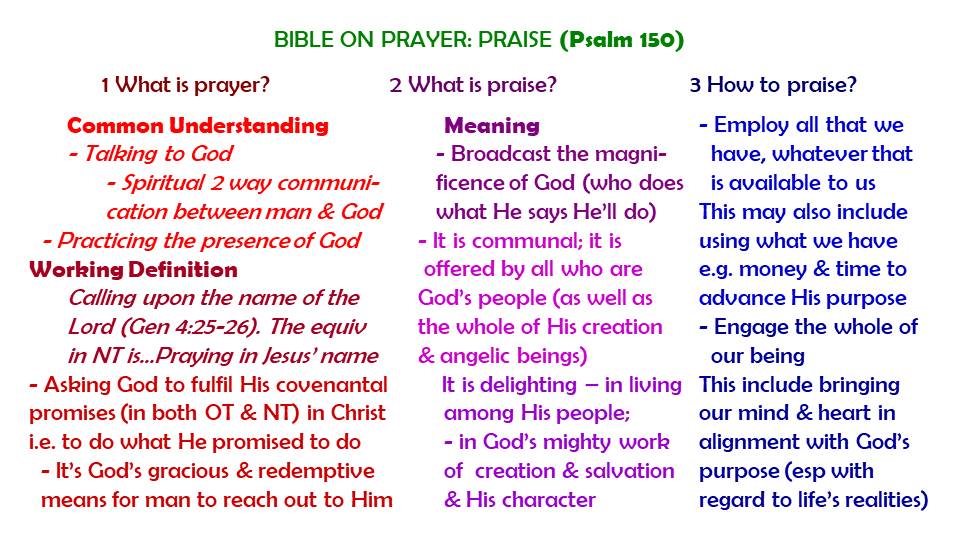 BIBLE ON PRAYER: PRAISE (Psalm 150)

1 What is prayer?

Common Understanding
- Talking to God
- Spiritual 2 way communication between man & God
- Practicing the presence of God

Working Definition
Calling upon the name of the Lord (Gen 4:25-26). The equiv in NT is...Praying in Jesus' name
- Asking God to fulfil His covenantal promises (in both OT & NT) in Christ i.e. to do what He promised to do
- It's God's gracious & redemptive means for man to reach out to Him

2 What is praise?

Meaning
- Broadcast the magnificence of God (who does what He says He'll do)
- It is communal; it is offered by all who are God's people (as well as the whole of His creation & angelic beings)
It is delighting – in living among His people;
- in God's mighty work of creation & salvation & His character

3 How to praise?

- Employ all that we have, whatever that is available to us
This may also include using what we have e.g. money & time to advance His purpose
- Engage the whole of our being
This include bringing our mind & heart in alignment with God's purpose (esp with regard to life's realities)